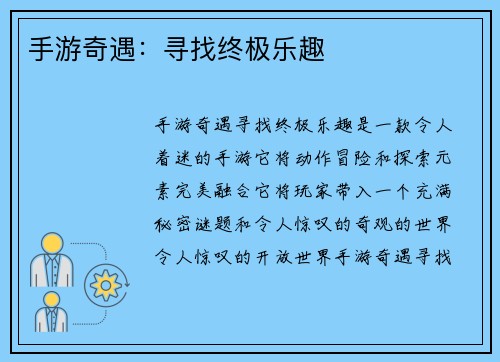 手游奇遇：寻找终极乐趣

手游奇遇寻找终极乐趣是一款令人着迷的手游它将动作冒险和探索元素完美融合它将玩家带入一个充满秘密谜题和令人惊叹的奇观的世界令人惊叹的开放世界手游奇遇寻找